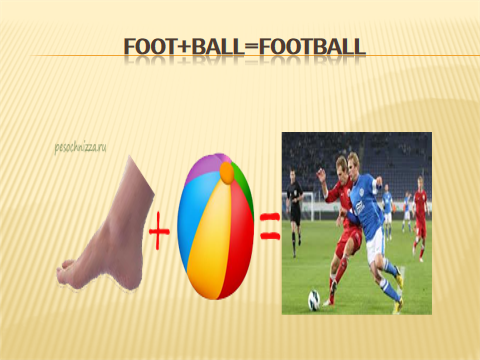 FOOT+BALL=FOOTBALL

pesochnizza.ru

+

=